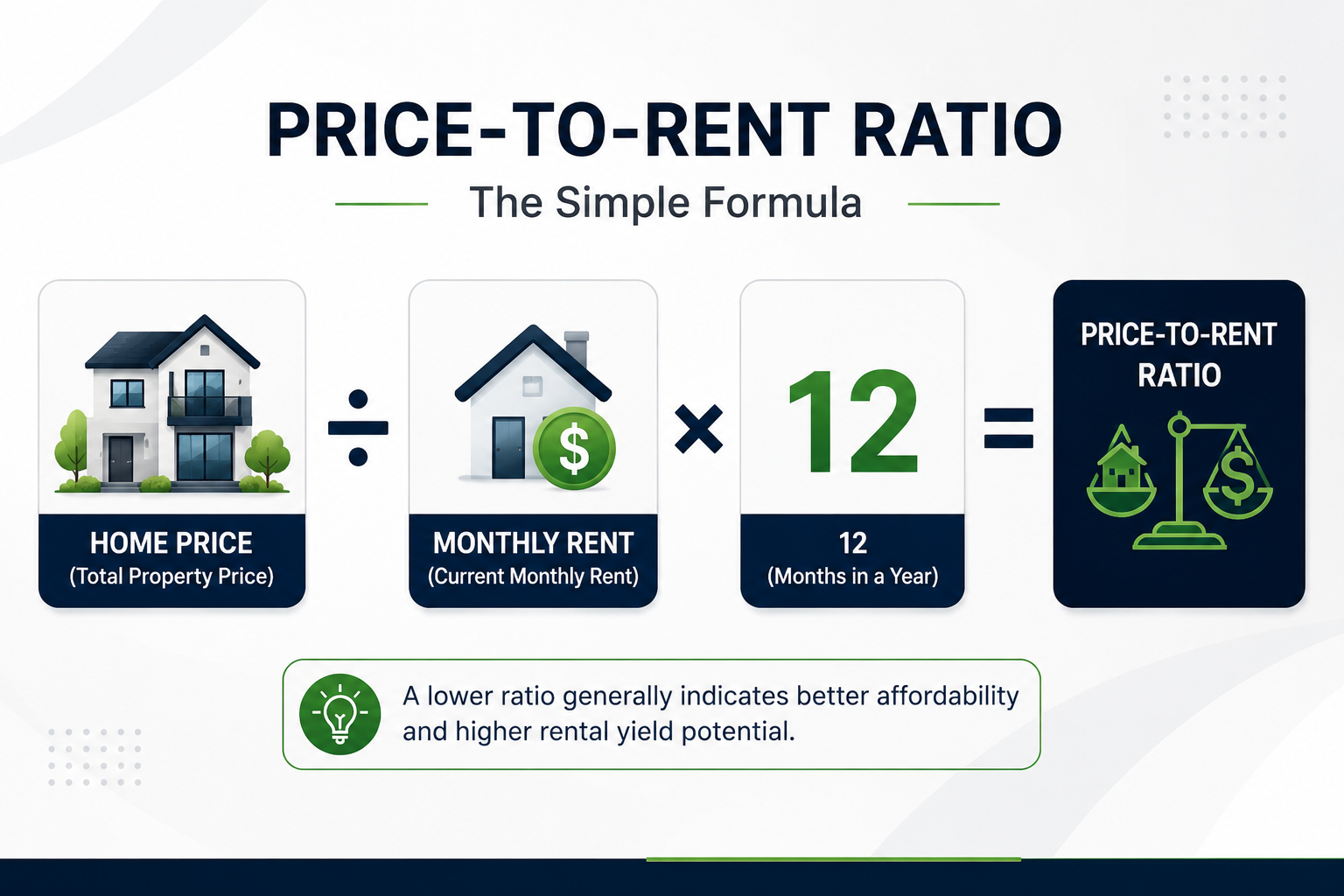 PRICE-TO-RENT RATIO

The Simple Formula

HOME PRICE
(Total Property Price)

÷

$

MONTHLY RENT
(Current Monthly Rent)

×

12

12
(Months in a Year)

=

PRICE-TO-RENT RATIO

$

A lower ratio generally indicates better affordability and higher rental yield potential.